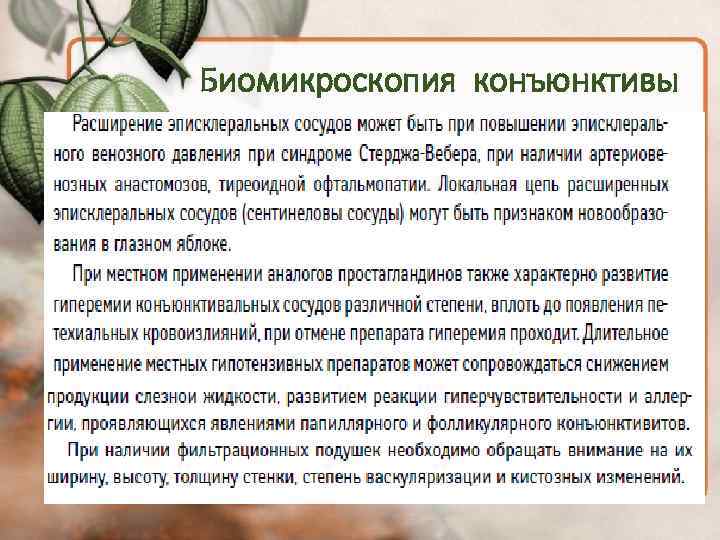 Биомикроскопия конъюнктивы

Расширение эписклеральных сосудов может быть при повышении эписклерального венозного давления при синдроме Стерджа-Вебера, при наличии артериовенозных анастомозов, тиреоидной офтальмопатии. Локальная цепь расширенных эписклеральных сосудов (сентинеловы сосуды) могут быть признаком новообразования в глазном яблоке.

При местном применении аналогов простагландинов также характерно развитие гиперемии конъюнктивальных сосудов различной степени, вплоть до появления петехиальных кровоизлияний, при отмене препарата гиперемия проходит. Длительное применение местных гипотензивных препаратов может сопровождаться снижением продукции слезной жидкости, развитием реакции гиперчувствительности и аллергии, проявляющихся явлениями папиллярного и фолликулярного конъюнктивитов.

При наличии фильтрационных подушек необходимо обращать внимание на их ширину, высоту, толщину стенки, степень васкуляризации и кистозных изменений.